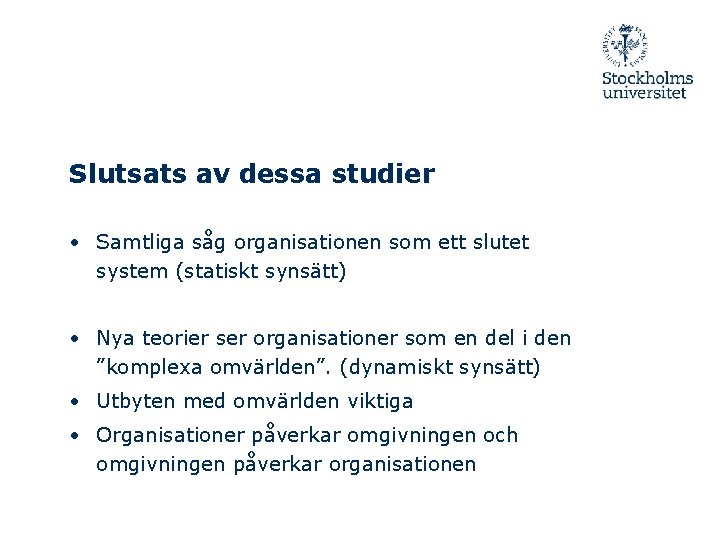 Stockholms universitet

Slutsats av dessa studier

• Samtliga såg organisationen som ett slutet system (statiskt synsätt)

• Nya teorier ser organisationer som en del i den ”komplexa omvärlden”. (dynamiskt synsätt)
• Utbyten med omvärlden viktiga
• Organisationer påverkar omgivningen och omgivningen påverkar organisationen